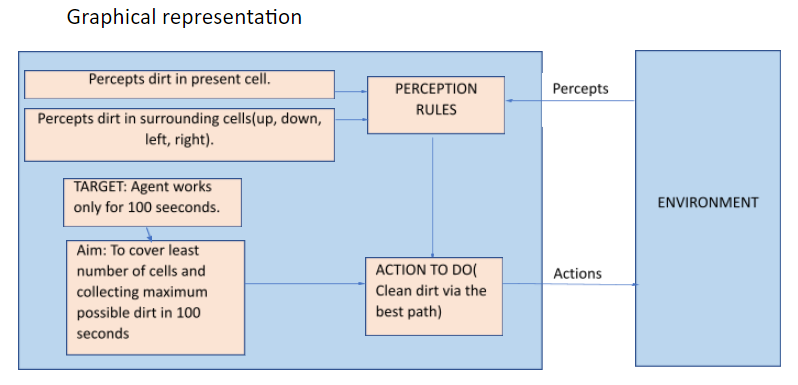 Graphical representation

Percepts dirt in present cell.

Percepts dirt in surrounding cells(up, down, left, right).

PERCEPTION RULES

Percepts

TARGET: Agent works only for 100 seeconds.

Aim: To cover least number of cells and collecting maximum possible dirt in 100 seconds

ACTION TO DO( Clean dirt via the best path)

Actions

ENVIRONMENT